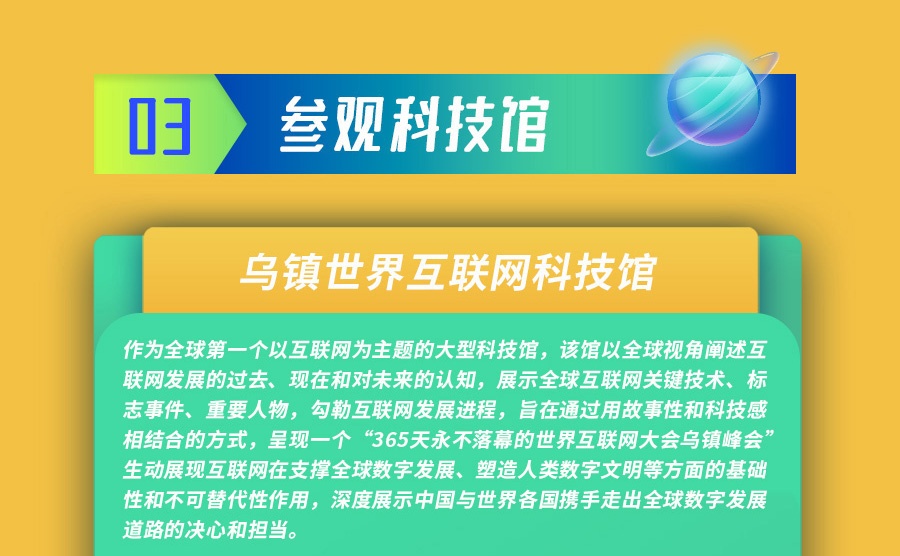 03 参观科技馆

乌镇世界互联网科技馆

作为全球第一个以互联网为主题的大型科技馆，该馆以全球视角阐述互联网发展的过去、现在和对未来的认知，展示全球互联网关键技术、标志事件、重要人物，勾勒互联网发展进程，旨在通过用故事性和科技感相结合的方式，呈现一个“365天永不落幕的世界互联网大会乌镇峰会”生动展现互联网在支撑全球数字发展、塑造人类数字文明等方面的基础性和不可替代性作用，深度展示中国与世界各国携手走出全球数字发展道路的决心和担当。